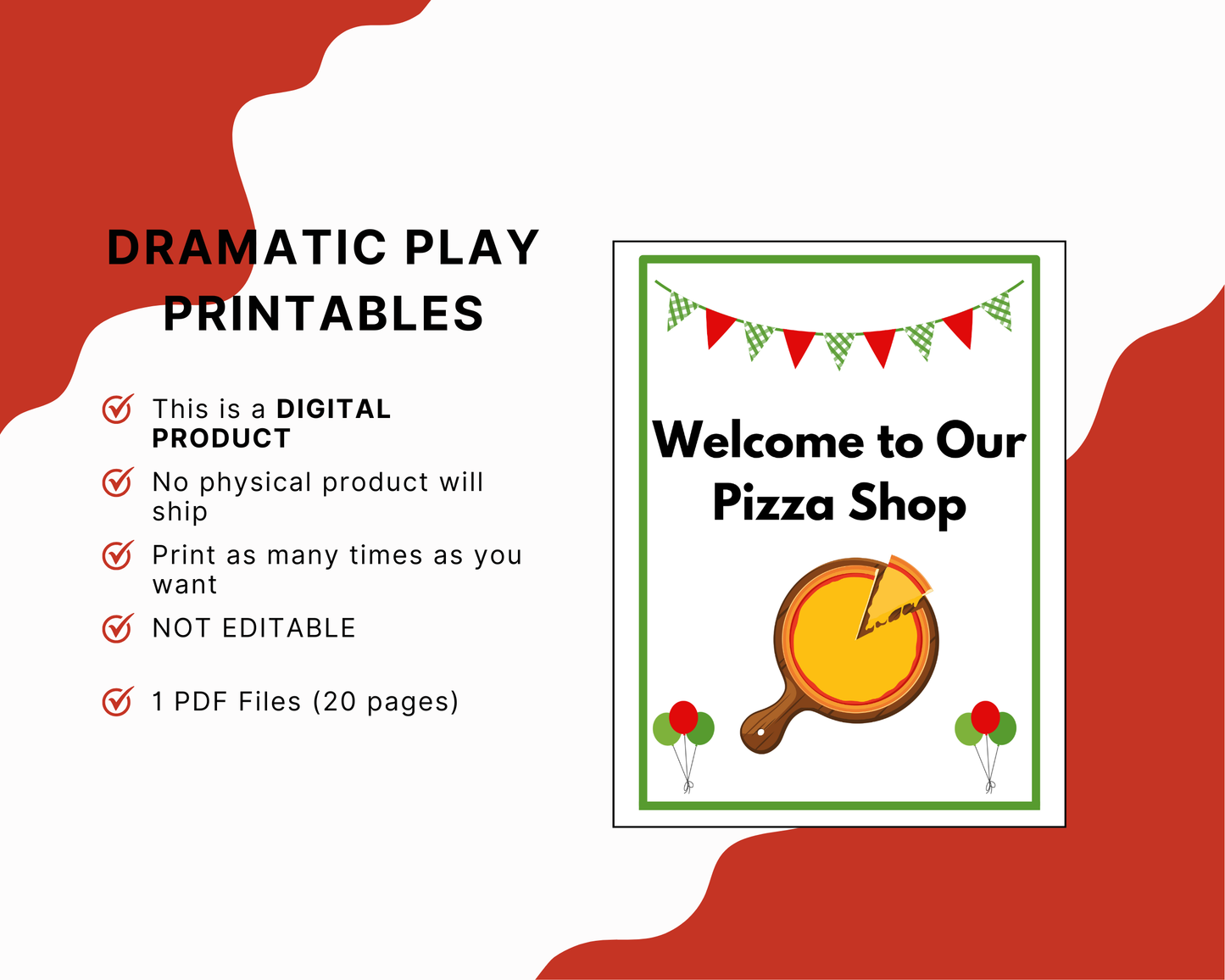 DRAMATIC PLAY PRINTABLES

This is a DIGITAL PRODUCT

No physical product will ship

Print as many times as you want

NOT EDITABLE

1 PDF Files (20 pages)

Welcome to Our Pizza Shop